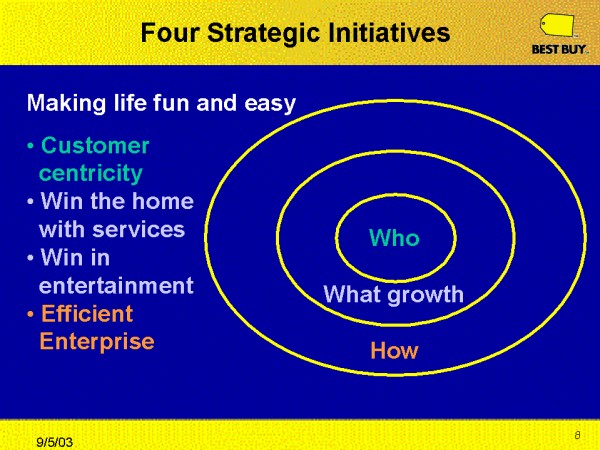 Four Strategic Initiatives

BEST BUY

Making life fun and easy

• Customer centricity
• Win the home with services
• Win in entertainment
• Efficient Enterprise

Who

What growth

How

9/5/03

8